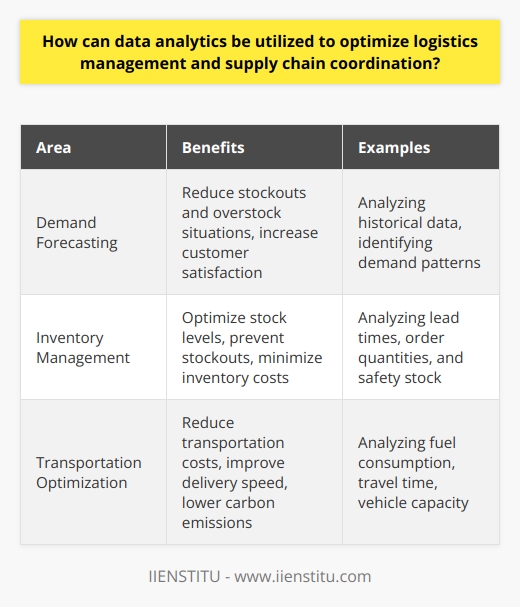 How can data analytics be utilized to optimize logistics management and supply chain coordination?

| Area | Benefits | Examples |
|---|---|---|
| Demand Forecasting | Reduce stockouts and overstock situations, increase customer satisfaction | Analyzing historical data, identifying demand patterns |
| Inventory Management | Optimize stock levels, prevent stockouts, minimize inventory costs | Analyzing lead times, order quantities, and safety stock |
| Transportation Optimization | Reduce transportation costs, improve delivery speed, lower carbon emissions | Analyzing fuel consumption, travel time, vehicle capacity |

IIENSTITU - www.iienstitu.com